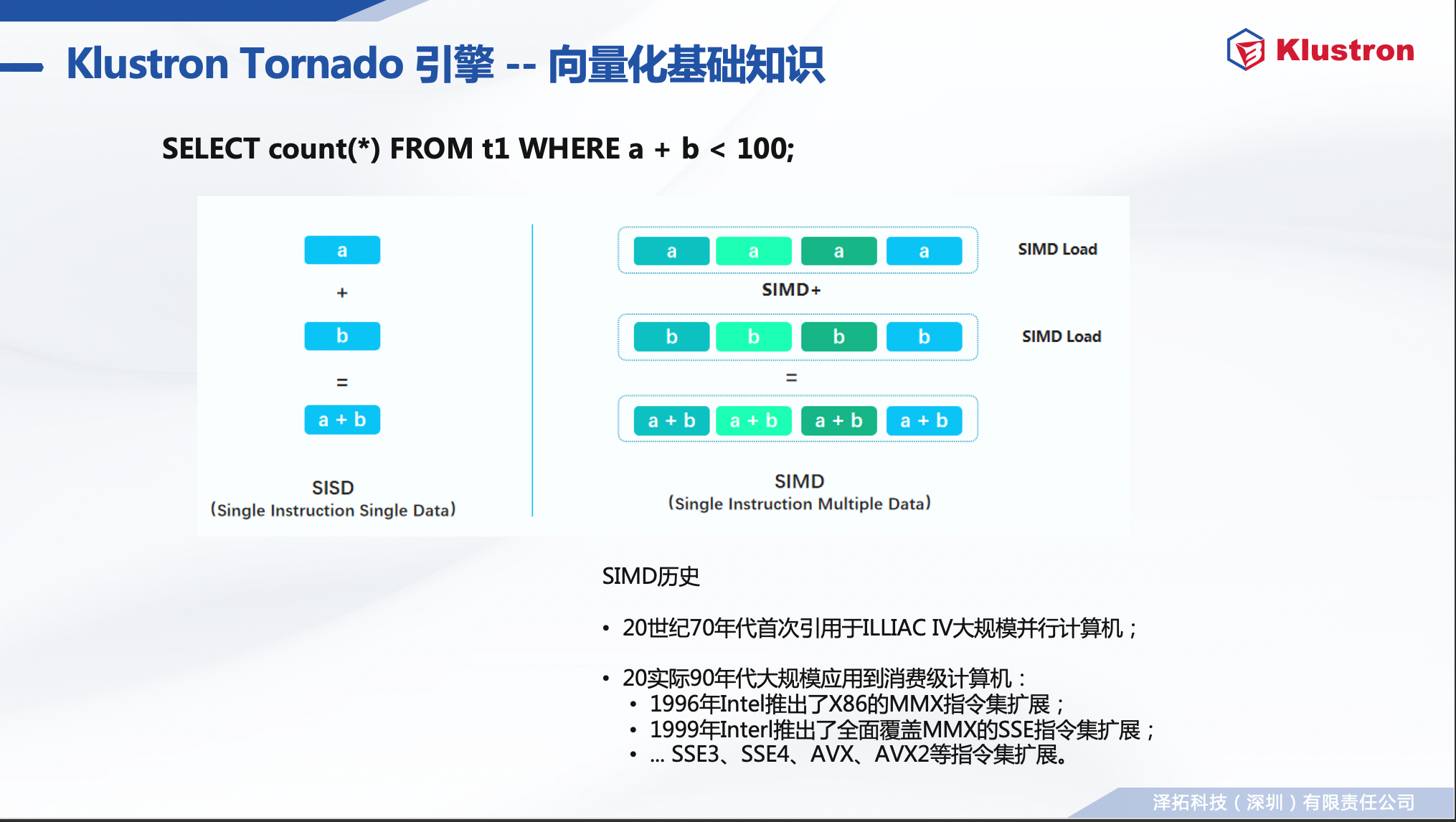 Klustron Tornado 引擎 -- 向量化基础知识

Klustron

SELECT count(*) FROM t1 WHERE a + b < 100;

a

+

b

=

a + b

SISD
(Single Instruction Single Data)

a a a a

SIMD Load

SIMD+

b b b b

SIMD Load

=

a + b a + b a + b a + b

SIMD
(Single Instruction Multiple Data)

SIMD历史

• 20世纪70年代首次引用于ILLIAC IV大规模并行计算机；

• 20实际90年代大规模应用到消费级计算机：
  • 1996年Intel推出了X86的MMX指令集扩展；
  • 1999年Interl推出了全面覆盖MMX的SSE指令集扩展；
  • ... SSE3、SSE4、AVX、AVX2等指令集扩展。

泽拓科技（深圳）有限责任公司